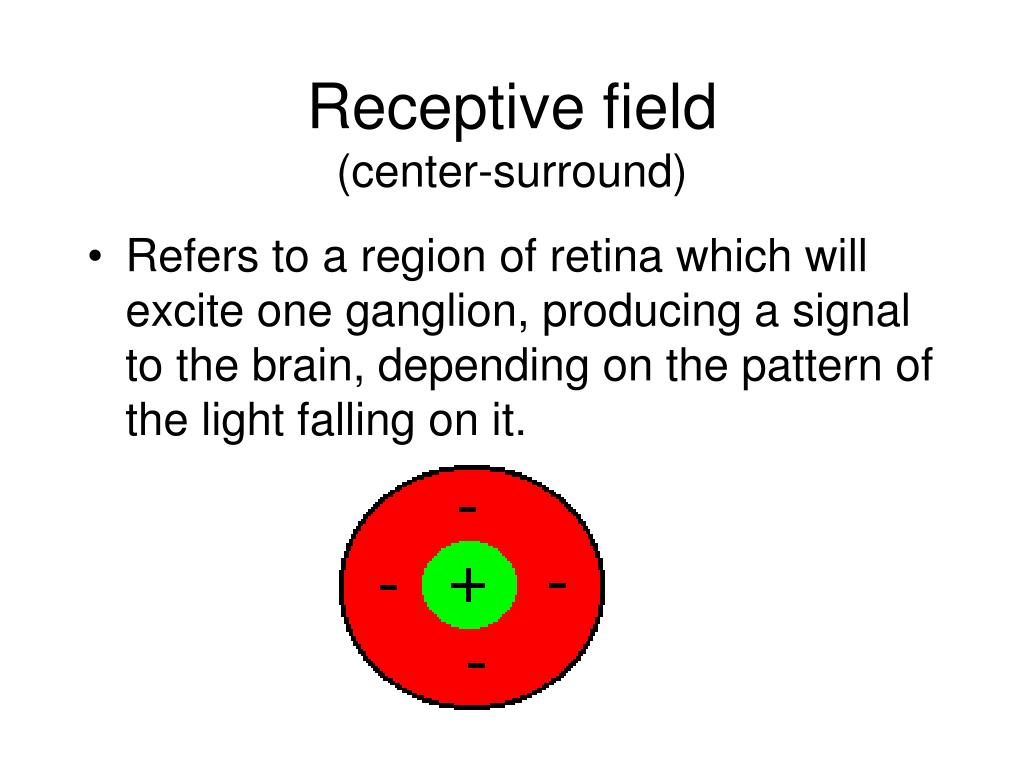 Receptive field
(center-surround)

• Refers to a region of retina which will excite one ganglion, producing a signal to the brain, depending on the pattern of the light falling on it.

-
- + -
-